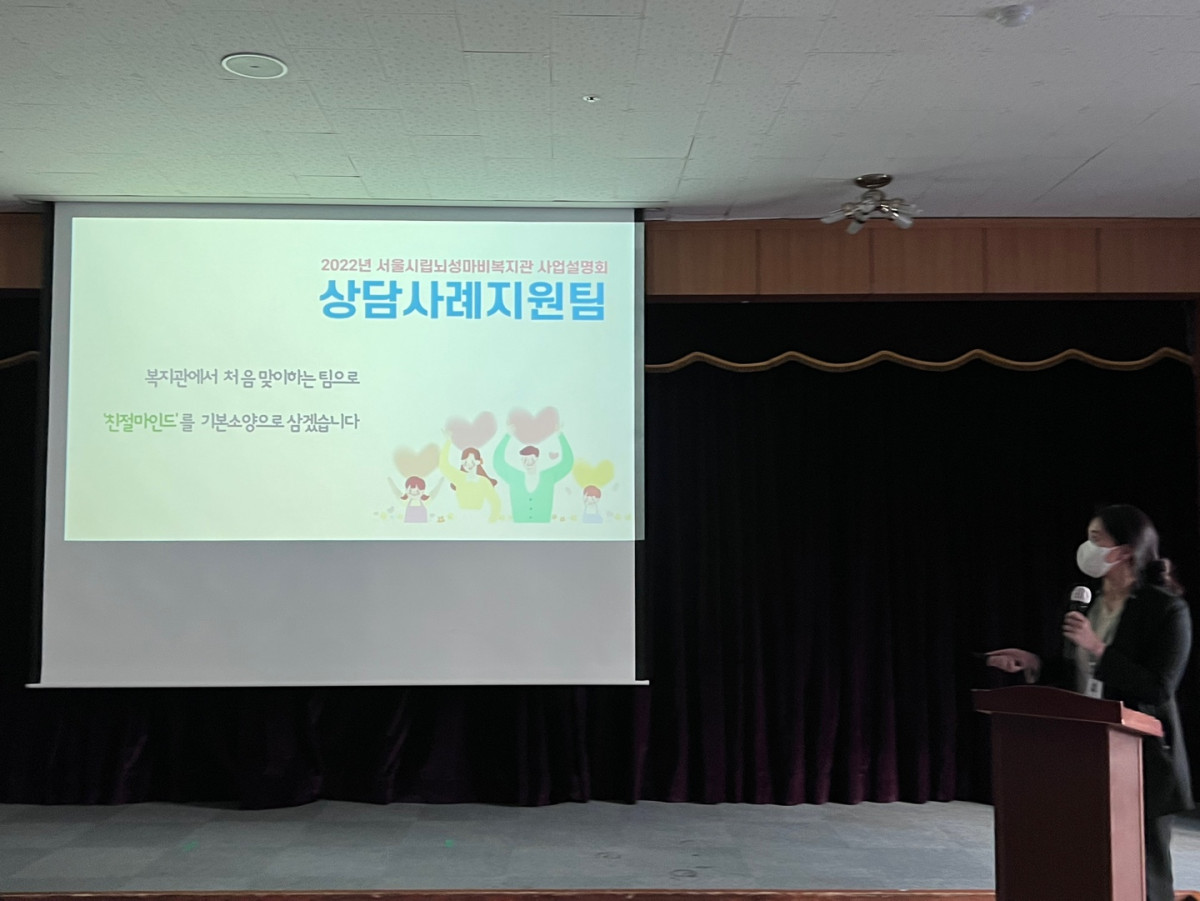 2022년 서울시립뇌성마비복지관 사업설명회
상담사례지원팀

복지관에서 처음 맞이하는 팀으로

'친절마인드'를 기본소양으로 삼겠습니다